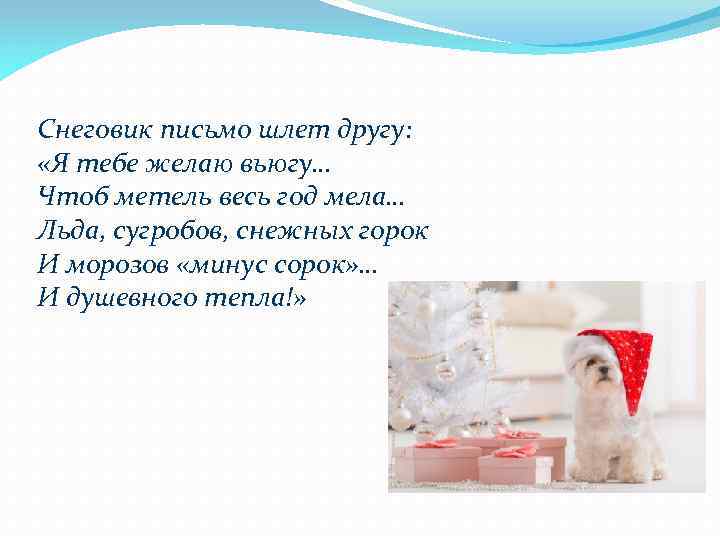 Снеговик письмо шлет другу:
«Я тебе желаю вьюгу…
Чтоб метель весь год мела…
Льда, сугробов, снежных горок
И морозов «минус сорок»…
И душевного тепла!»